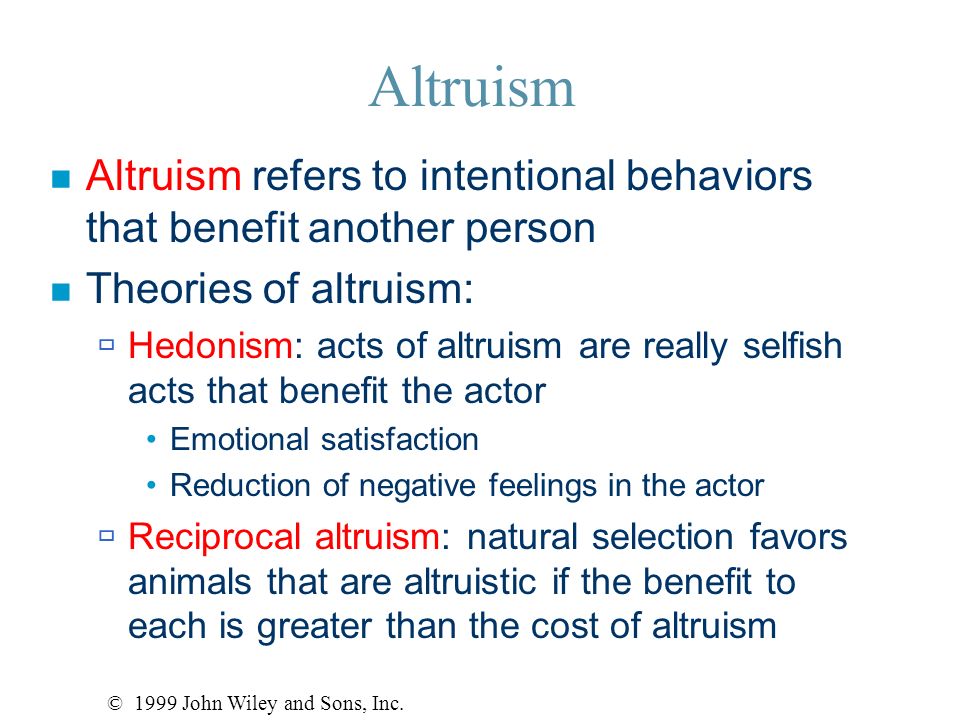 Altruism

- Altruism refers to intentional behaviors that benefit another person
- Theories of altruism:
  - Hedonism: acts of altruism are really selfish acts that benefit the actor
    - Emotional satisfaction
    - Reduction of negative feelings in the actor
  - Reciprocal altruism: natural selection favors animals that are altruistic if the benefit to each is greater than the cost of altruism

© 1999 John Wiley and Sons, Inc.